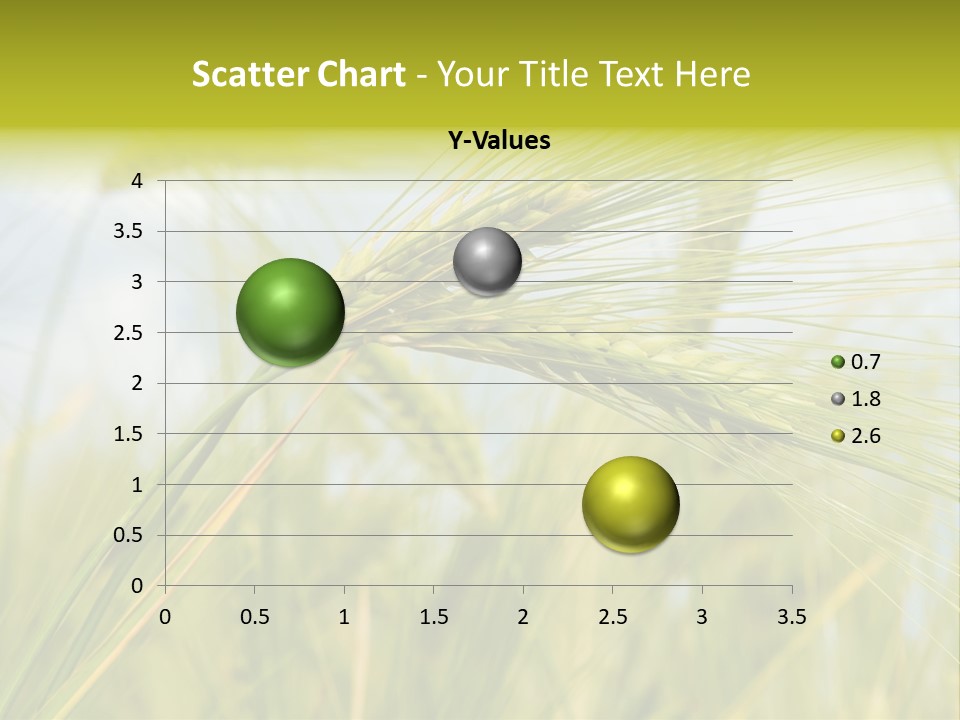 Scatter Chart - Your Title Text Here

Y-Values

4
3.5
3
2.5
2
1.5
1
0.5
0

0
0.5
1
1.5
2
2.5
3
3.5

0.7
1.8
2.6